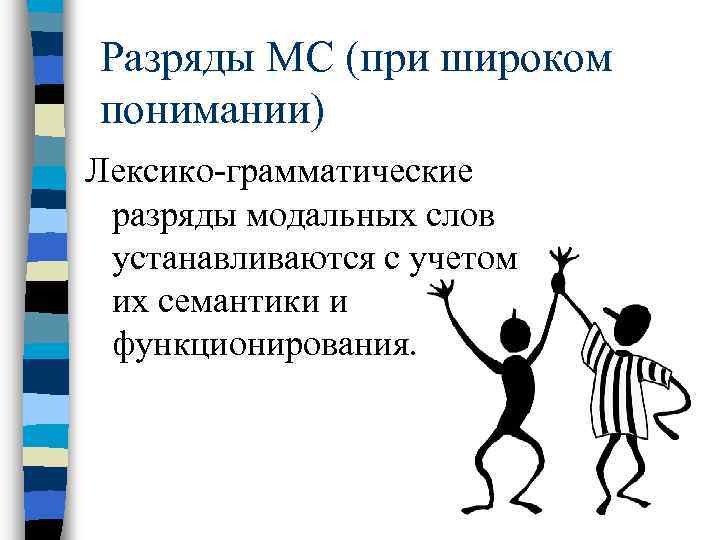 Разряды МС (при широком понимании)

Лексико-грамматические разряды модальных слов устанавливаются с учетом их семантики и функционирования.